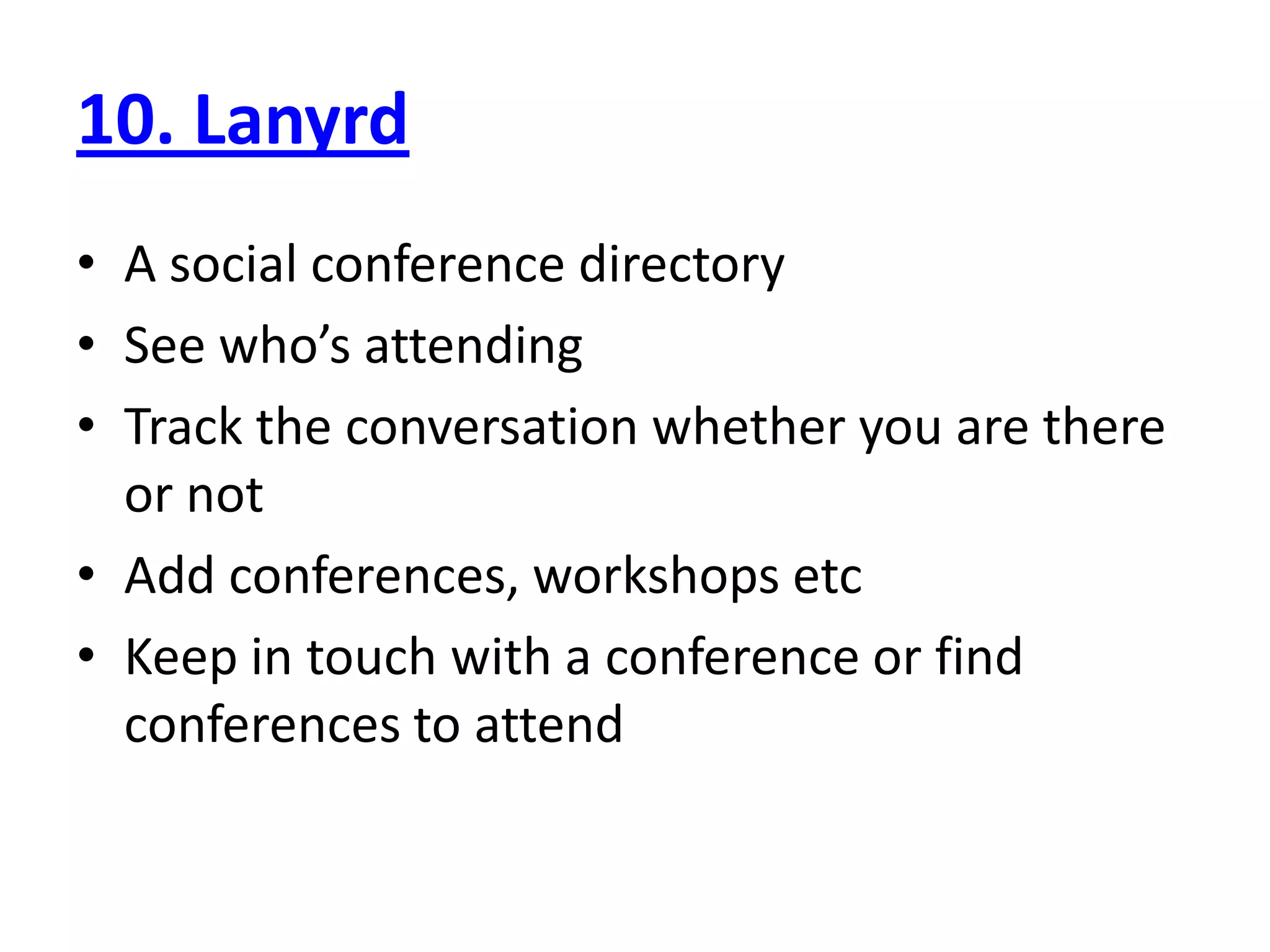 10. Lanyrd

• A social conference directory
• See who’s attending
• Track the conversation whether you are there or not
• Add conferences, workshops etc
• Keep in touch with a conference or find conferences to attend